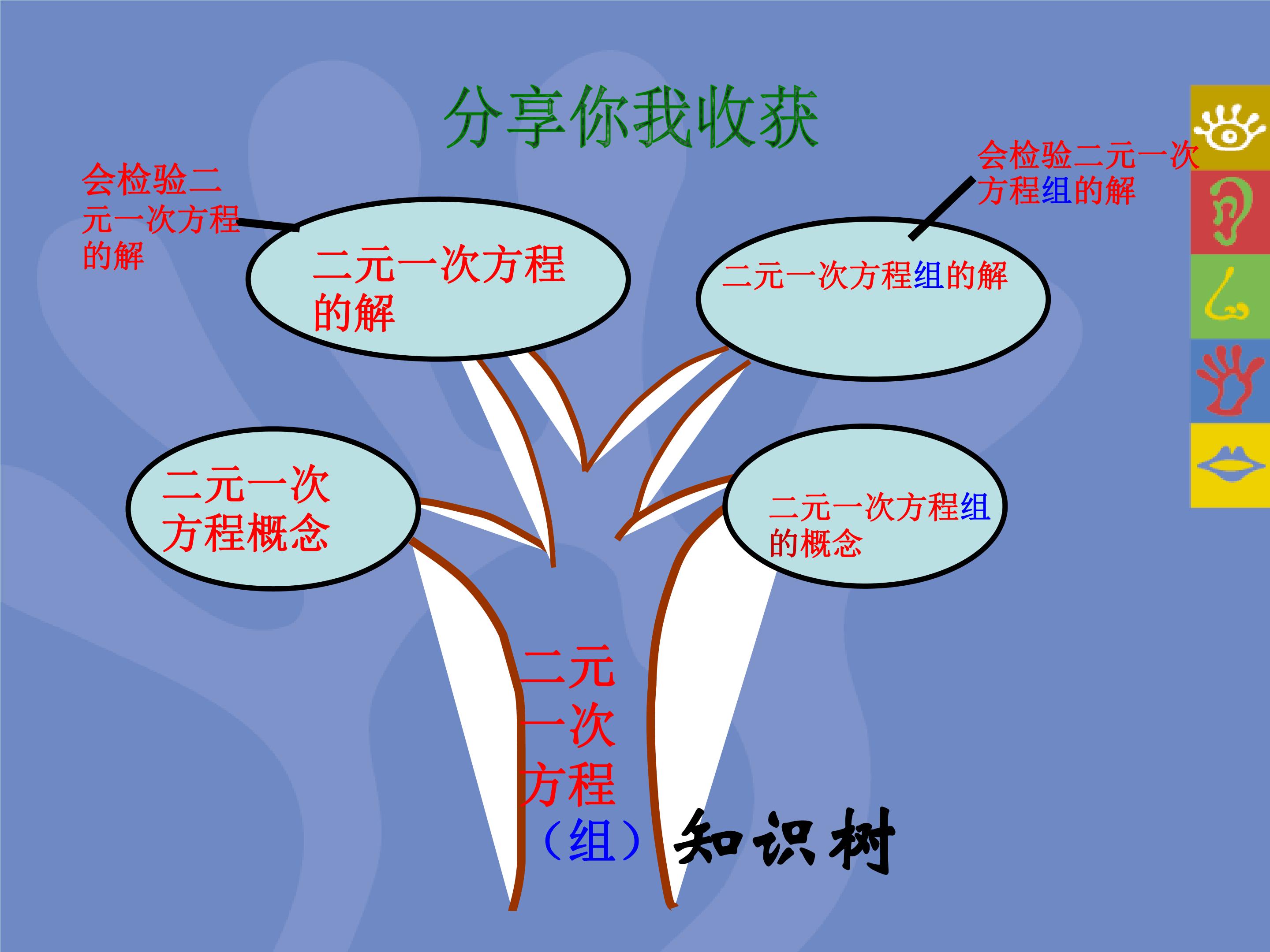 分享你我收获

会检验二元一次方程的解

会检验二元一次方程组的解

二元一次方程的解

二元一次方程组的解

二元一次方程概念

二元一次方程组的概念

二元一次方程（组）知识树